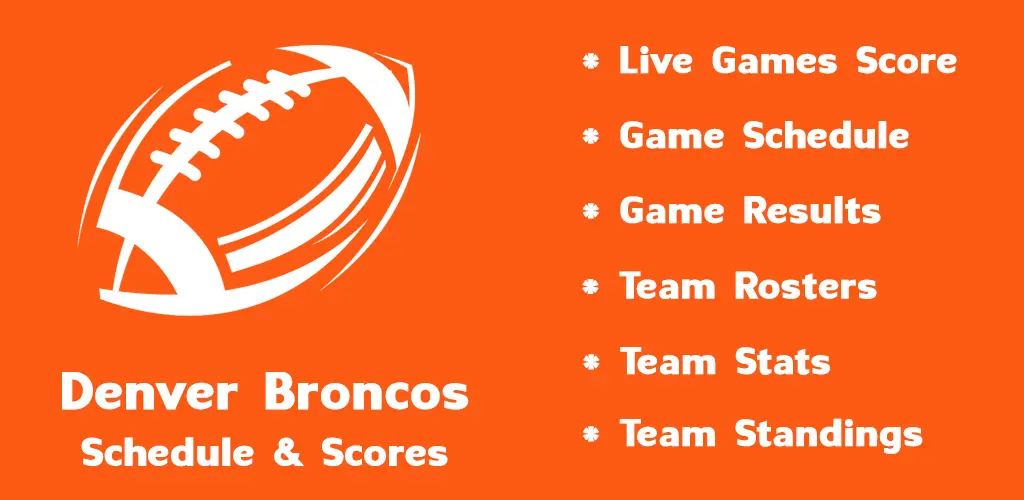 Denver Broncos
Schedule & Scores

* Live Games Score
* Game Schedule
* Game Results
* Team Rosters
* Team Stats
* Team Standings